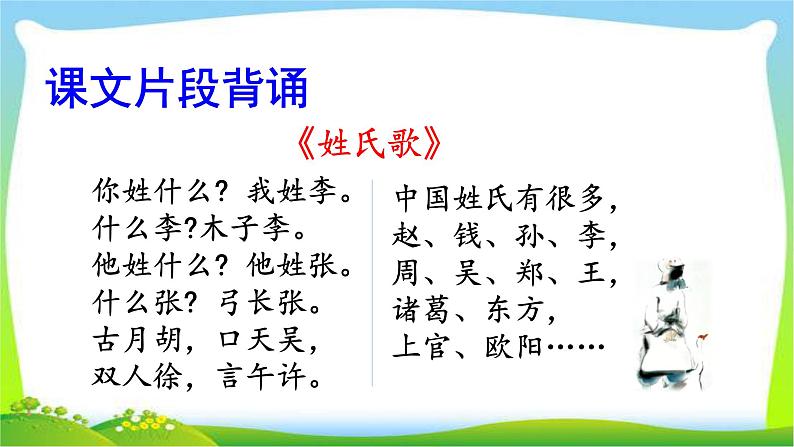 课文片段背诵

《姓氏歌》

你姓什么？我姓李。
什么李?木子李。
他姓什么？他姓张。
什么张？弓长张。
古月胡，口天吴，
双人徐，言午许。

中国姓氏有很多，
赵、钱、孙、李，
周、吴、郑、王，
诸葛、东方，
上官、欧阳……